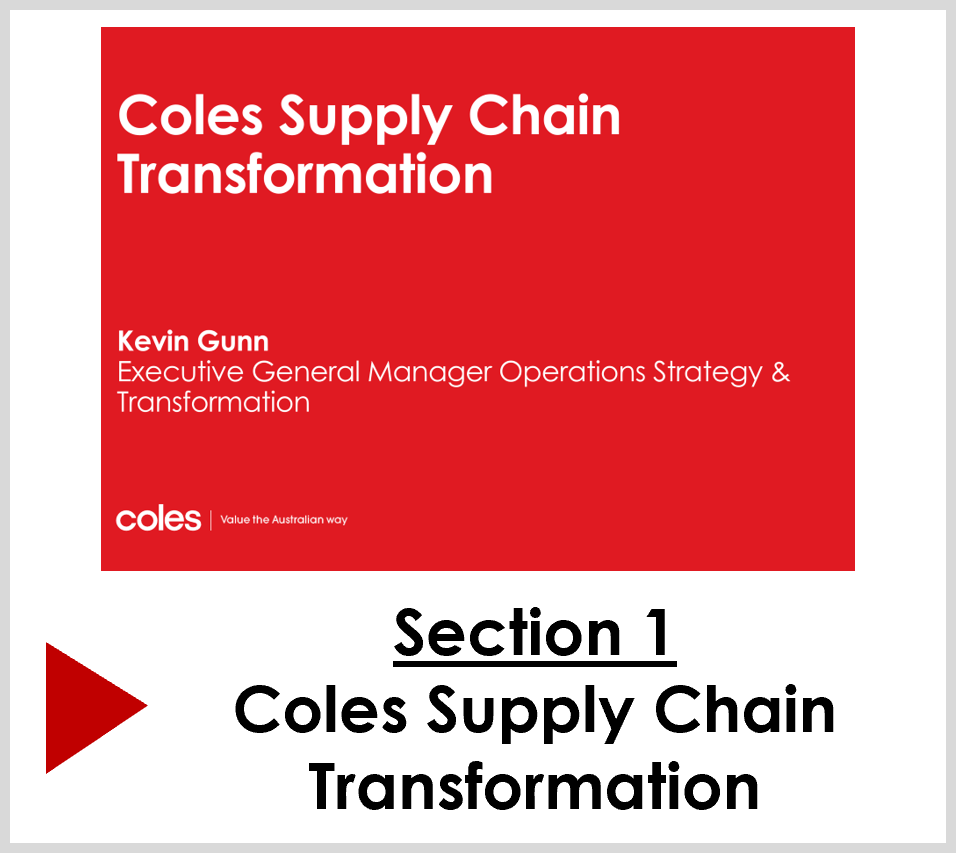 Coles Supply Chain Transformation

Kevin Gunn
Executive General Manager Operations Strategy & Transformation

coles | Value the Australian way

Section 1
Coles Supply Chain Transformation